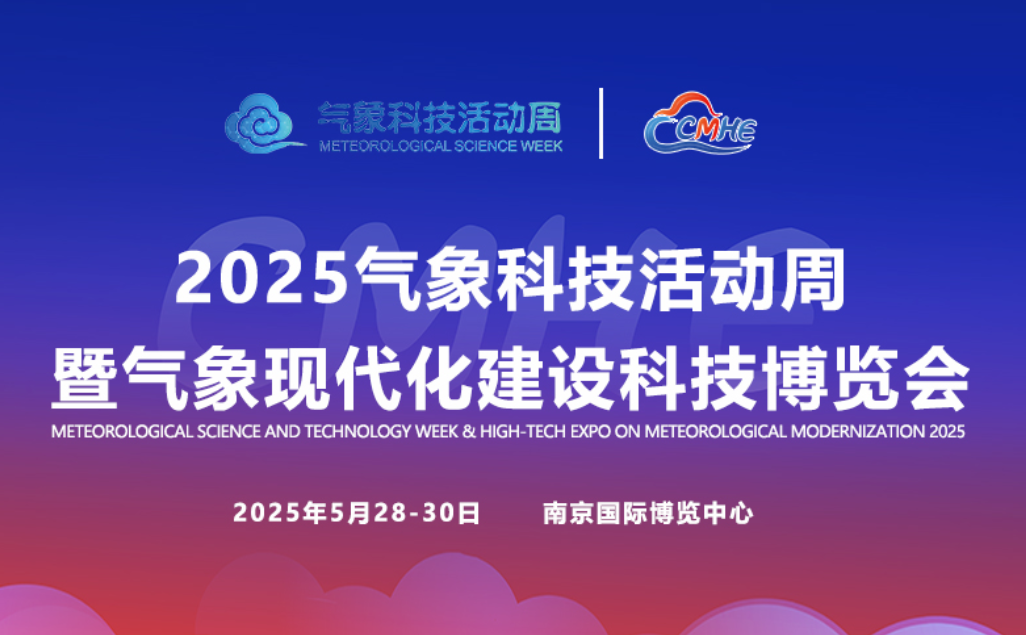 气象科技活动周
METEOROLOGICAL SCIENCE WEEK

CMHE

2025气象科技活动周
暨气象现代化建设科技博览会
METEOROLOGICAL SCIENCE AND TECHNOLOGY WEEK & HIGH-TECH EXPO ON METEOROLOGICAL MODERNIZATION 2025

2025年5月28-30日 南京国际博览中心